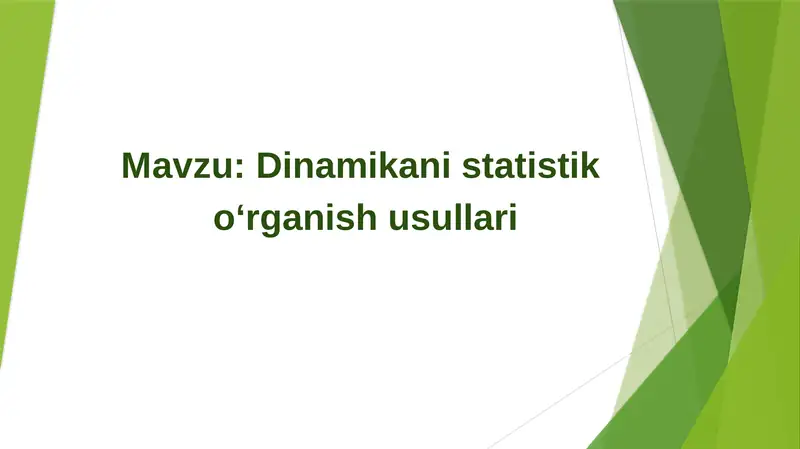 Mavzu: Dinamikani statistik o‘rganish usullari